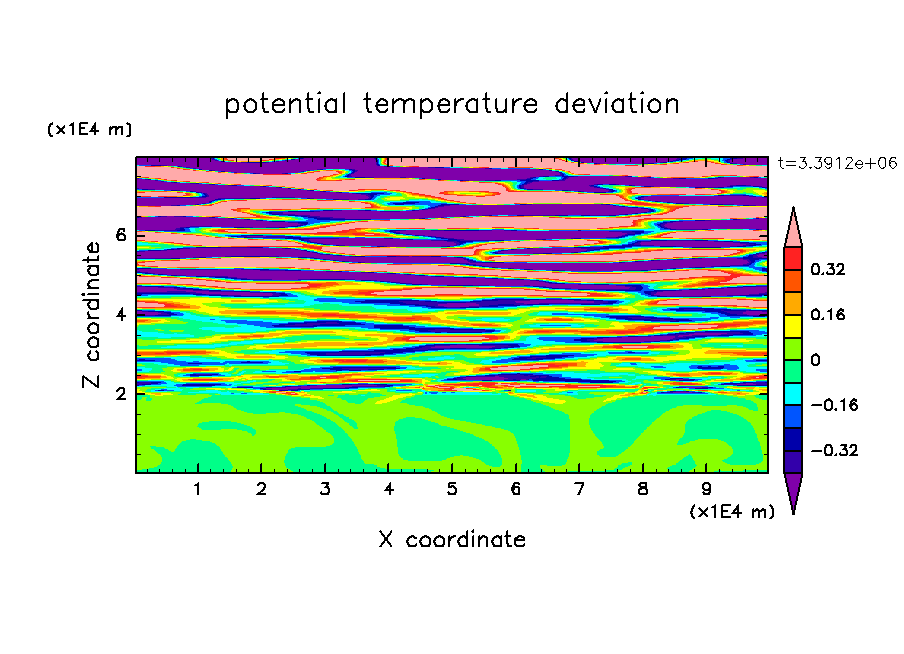 potential temperature deviation

(x1E4 m)

t=3.3912e+06

Z coordinate

6
4
2

0.32
0.16
0
−0.16
−0.32

1 2 3 4 5 6 7 8 9

(x1E4 m)

X coordinate